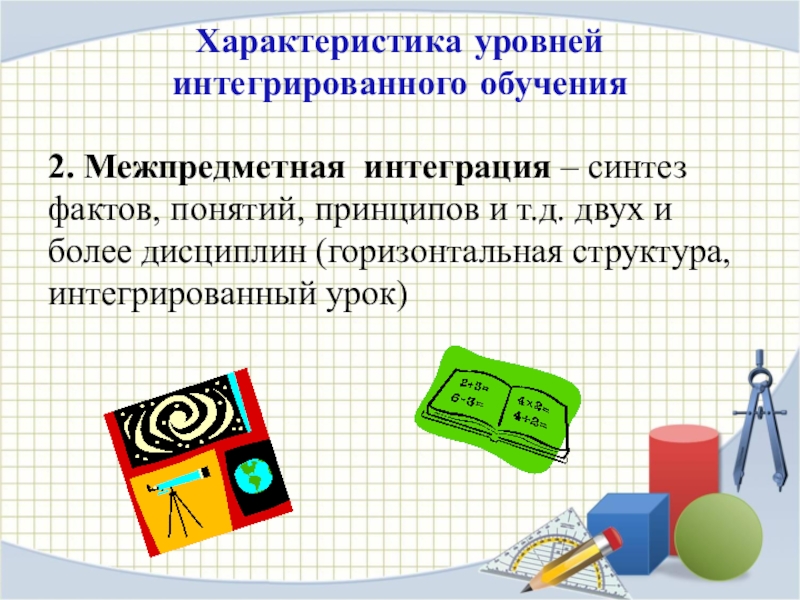 Характеристика уровней интегрированного обучения

2. Межпредметная интеграция – синтез фактов, понятий, принципов и т.д. двух и более дисциплин (горизонтальная структура, интегрированный урок)

2+3=
6-3=
4×2=
4+3=